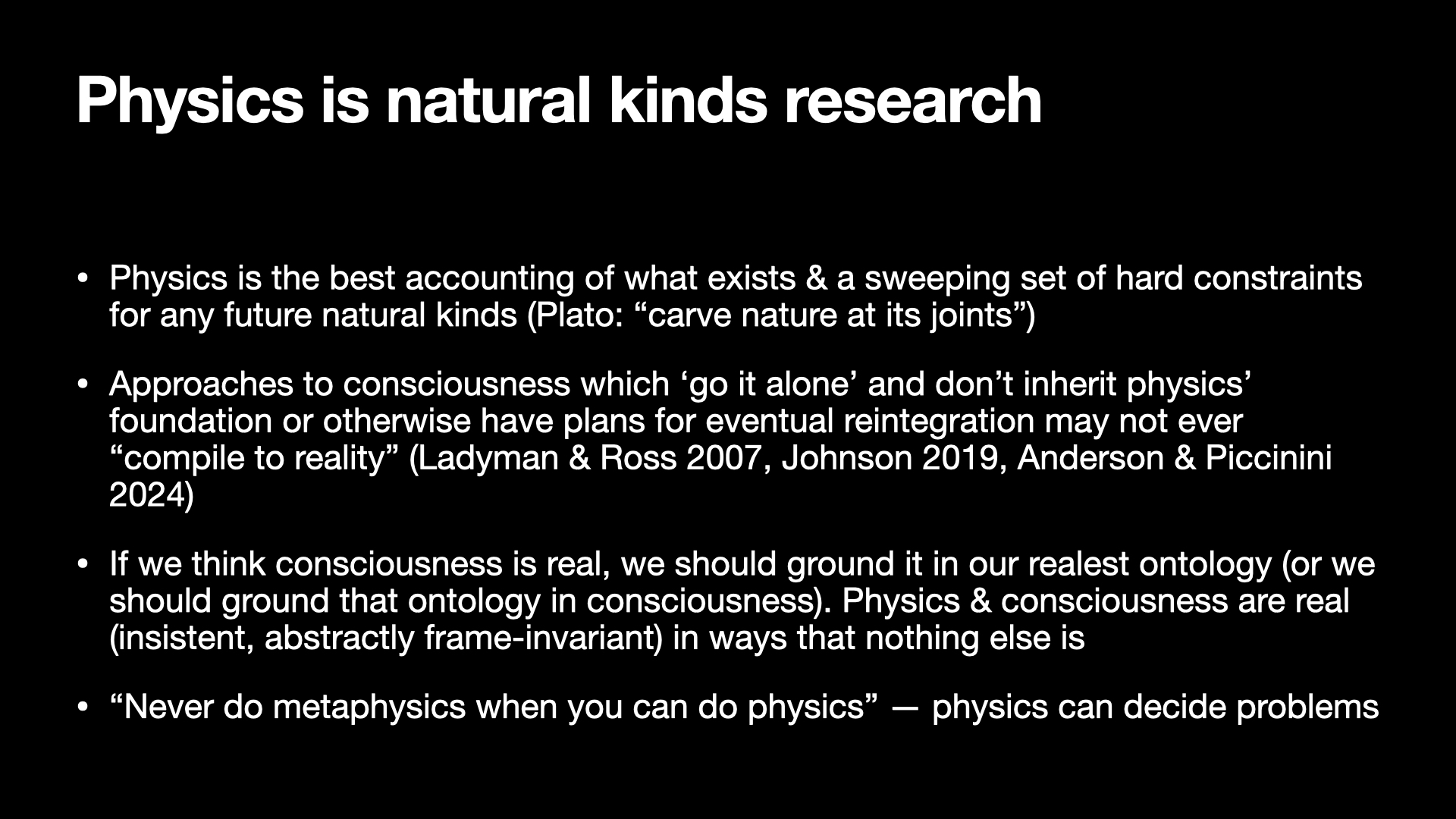 Physics is natural kinds research

• Physics is the best accounting of what exists & a sweeping set of hard constraints for any future natural kinds (Plato: “carve nature at its joints”)

• Approaches to consciousness which ‘go it alone’ and don’t inherit physics’ foundation or otherwise have plans for eventual reintegration may not ever “compile to reality” (Ladyman & Ross 2007, Johnson 2019, Anderson & Piccinini 2024)

• If we think consciousness is real, we should ground it in our realest ontology (or we should ground that ontology in consciousness). Physics & consciousness are real (insistent, abstractly frame-invariant) in ways that nothing else is

• “Never do metaphysics when you can do physics” — physics can decide problems